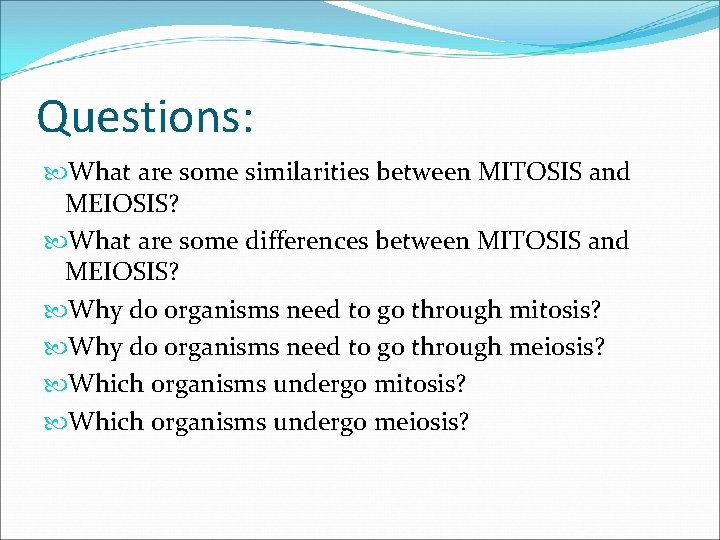 Questions:

What are some similarities between MITOSIS and MEIOSIS?

What are some differences between MITOSIS and MEIOSIS?

Why do organisms need to go through mitosis?

Why do organisms need to go through meiosis?

Which organisms undergo mitosis?

Which organisms undergo meiosis?